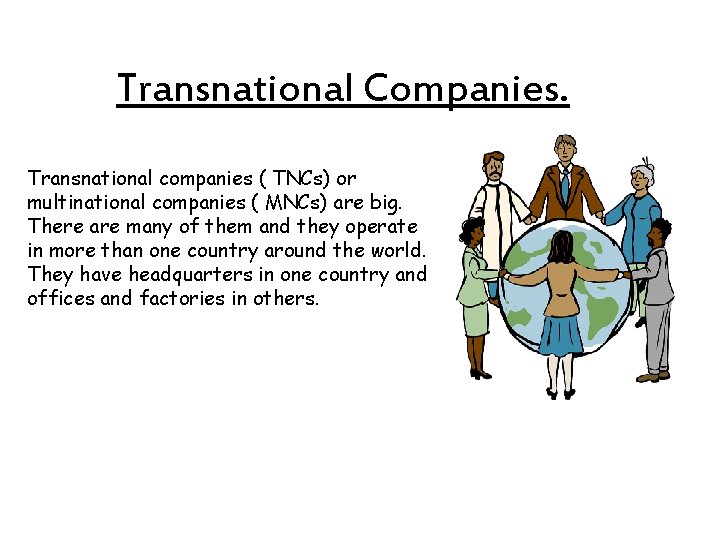 Transnational Companies.

Transnational companies ( TNCs) or multinational companies ( MNCs) are big. There are many of them and they operate in more than one country around the world. They have headquarters in one country and offices and factories in others.